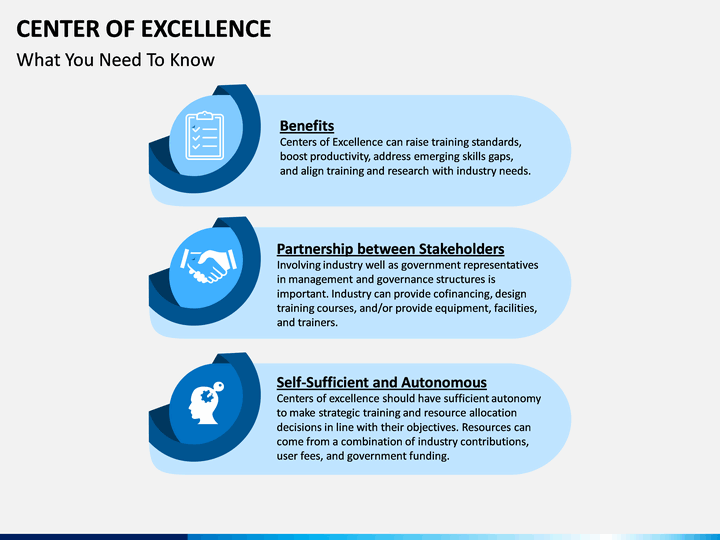 CENTER OF EXCELLENCE

What You Need To Know

Benefits

Centers of Excellence can raise training standards, boost productivity, address emerging skills gaps, and align training and research with industry needs.

Partnership between Stakeholders

Involving industry well as government representatives in management and governance structures is important. Industry can provide cofinancing, design training courses, and/or provide equipment, facilities, and trainers.

Self-Sufficient and Autonomous

Centers of excellence should have sufficient autonomy to make strategic training and resource allocation decisions in line with their objectives. Resources can come from a combination of industry contributions, user fees, and government funding.